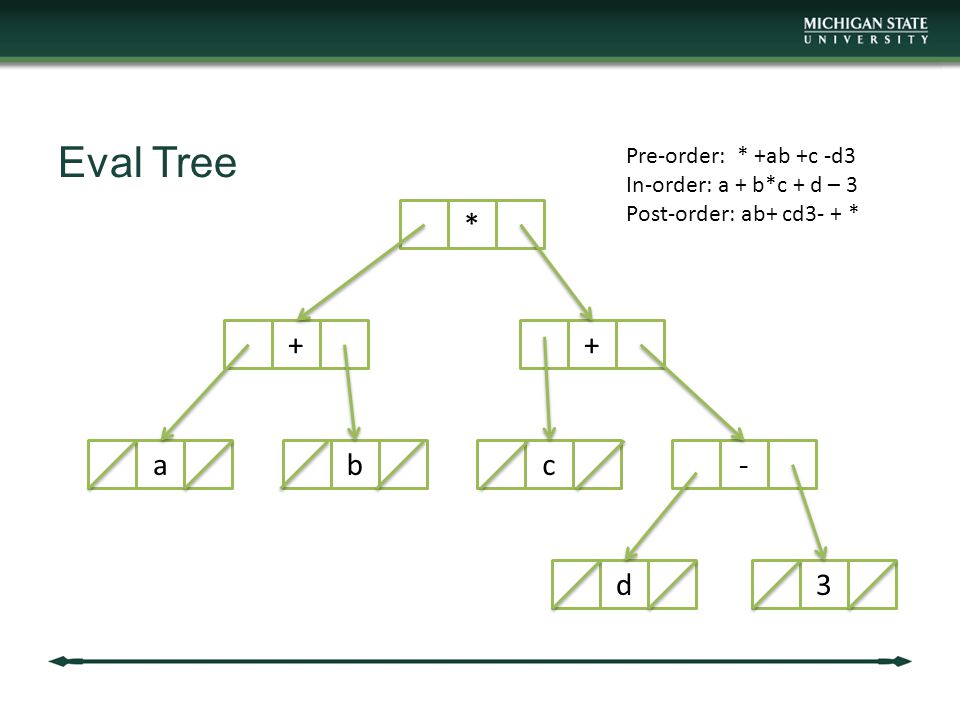 MICHIGAN STATE
UNIVERSITY

Eval Tree

Pre-order: * +ab +c -d3
In-order: a + b*c + d – 3
Post-order: ab+ cd3- + *

*

+

+

a

b

c

-

d

3